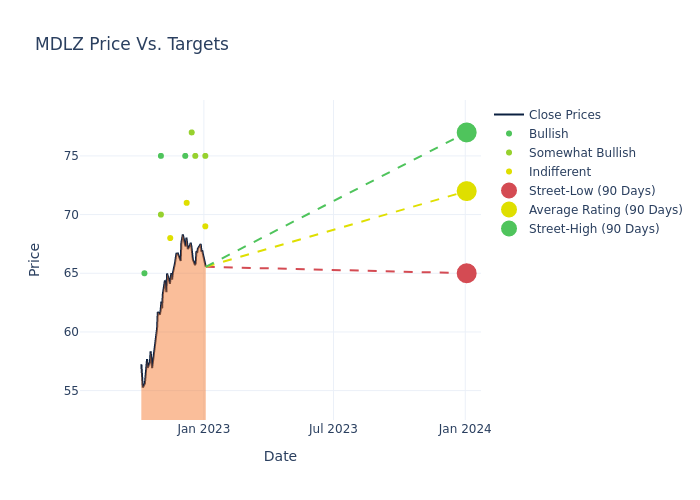 MDLZ Price Vs. Targets

Price

75
70
65
60
55

Jan 2023
Jul 2023
Jan 2024

Date

Close Prices
Bullish
Somewhat Bullish
Indifferent
Street-Low (90 Days)
Average Rating (90 Days)
Street-High (90 Days)